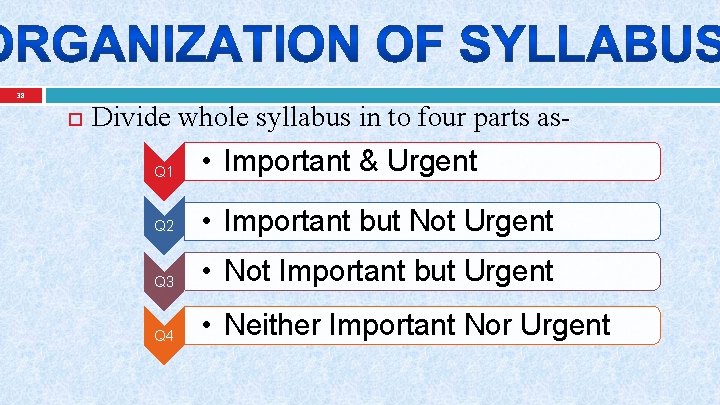 RGANIZATION OF SYLLABUS

33

Divide whole syllabus in to four parts as-

Q1 • Important & Urgent

Q2 • Important but Not Urgent

Q3 • Not Important but Urgent

Q4 • Neither Important Nor Urgent